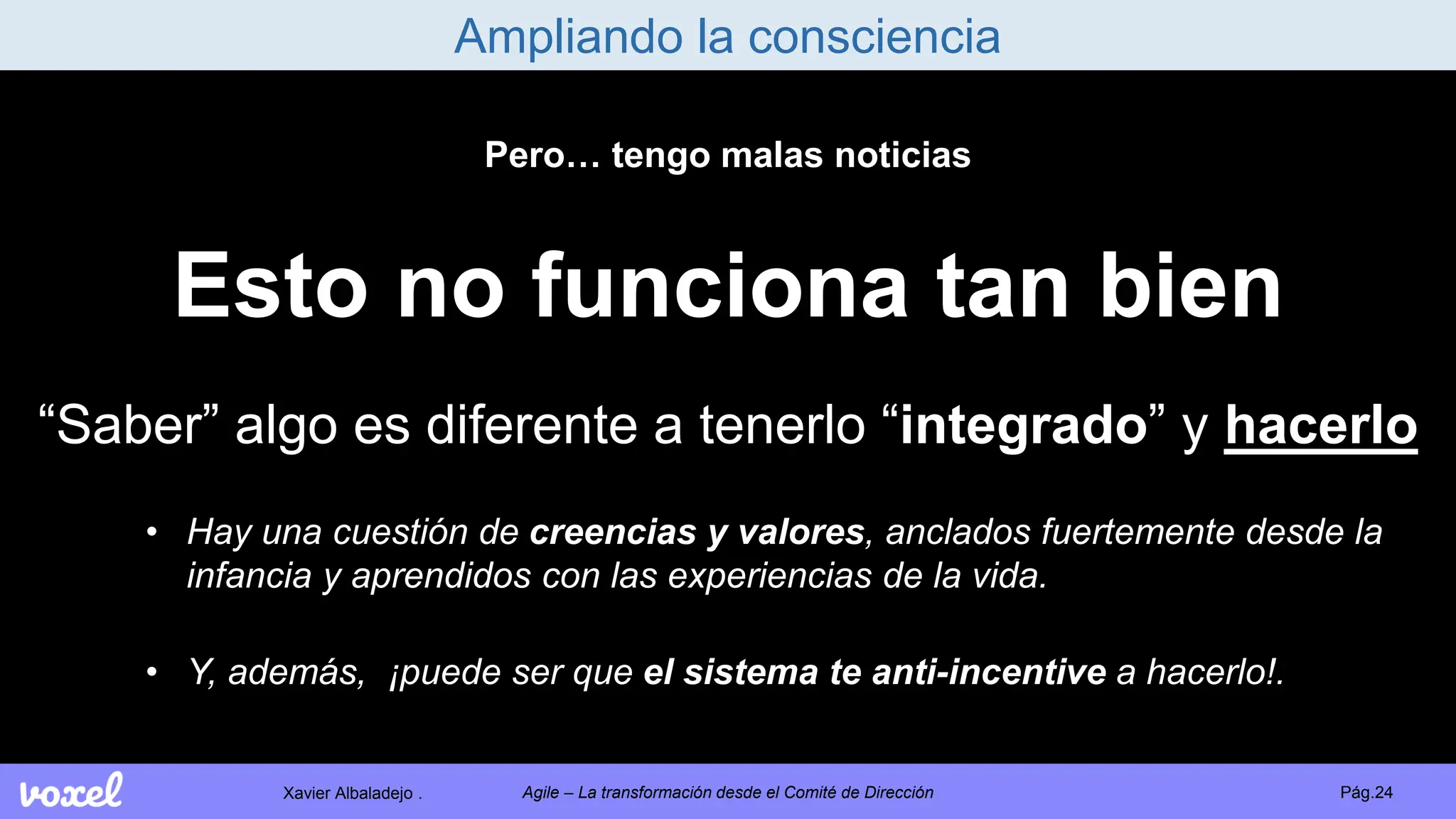 Ampliando la consciencia

Pero… tengo malas noticias

Esto no funciona tan bien

“Saber” algo es diferente a tenerlo “integrado” y hacerlo

• Hay una cuestión de creencias y valores, anclados fuertemente desde la infancia y aprendidos con las experiencias de la vida.

• Y, además, ¡puede ser que el sistema te anti-incentive a hacerlo!.

voxel Xavier Albaladejo . Agile – La transformación desde el Comité de Dirección Pág.24